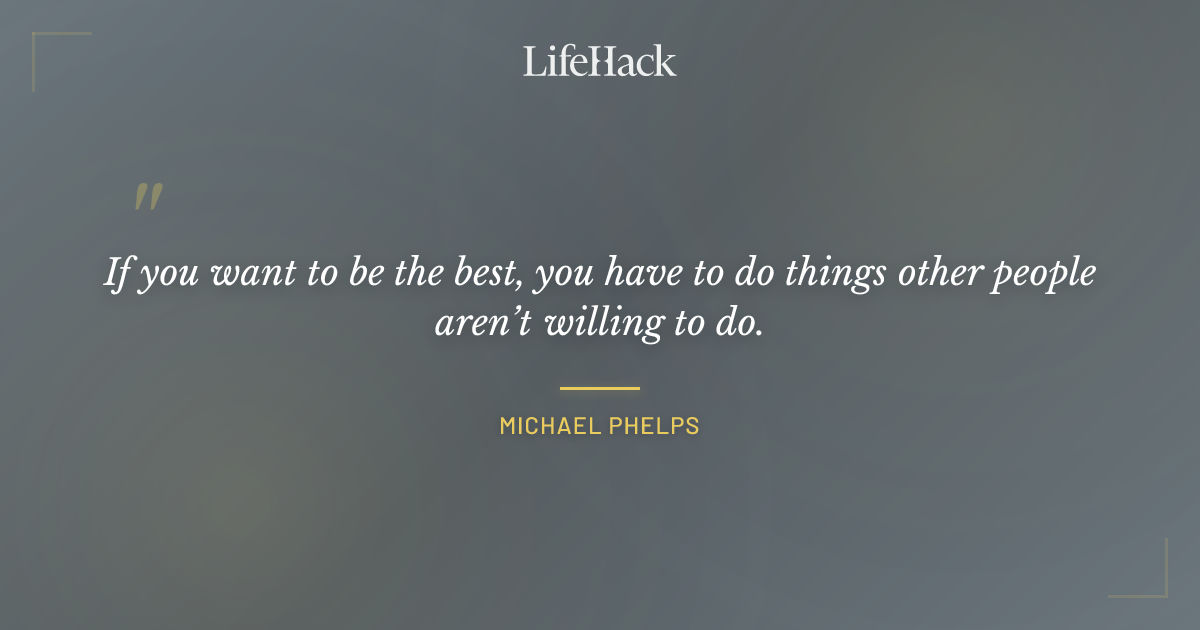 LifeHack

"

If you want to be the best, you have to do things other people aren't willing to do.

MICHAEL PHELPS